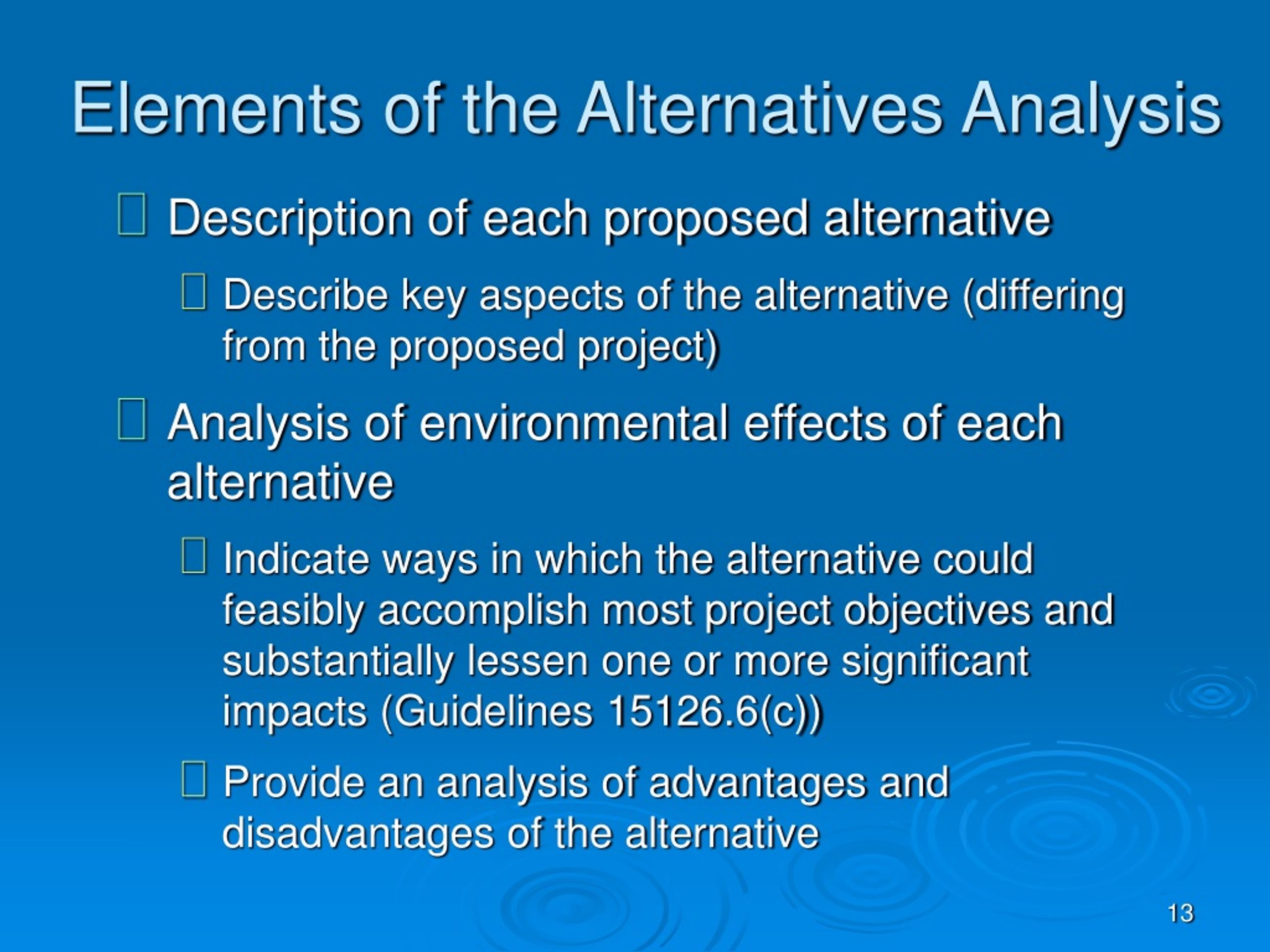 Elements of the Alternatives Analysis

Description of each proposed alternative

Describe key aspects of the alternative (differing from the proposed project)

Analysis of environmental effects of each alternative

Indicate ways in which the alternative could feasibly accomplish most project objectives and substantially lessen one or more significant impacts (Guidelines 15126.6(c))

Provide an analysis of advantages and disadvantages of the alternative

13